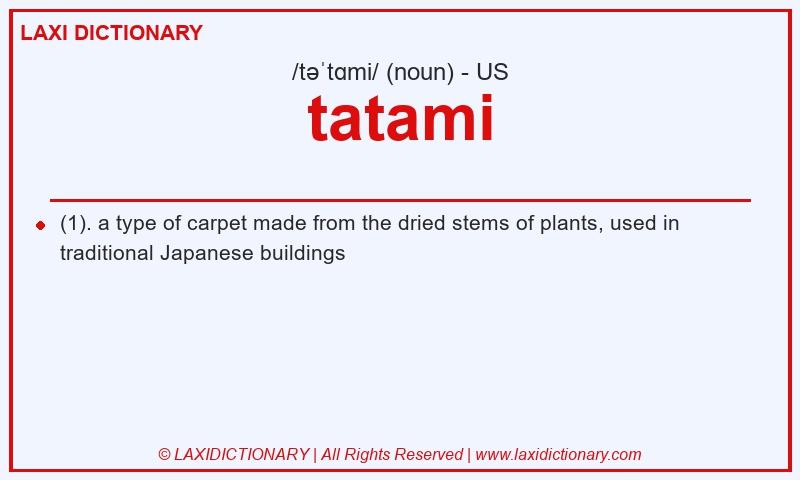 LAXI DICTIONARY

/təˈtɑmi/ (noun) - US

tatami

(1). a type of carpet made from the dried stems of plants, used in traditional Japanese buildings

© LAXIDICTIONARY | All Rights Reserved | www.laxidictionary.com